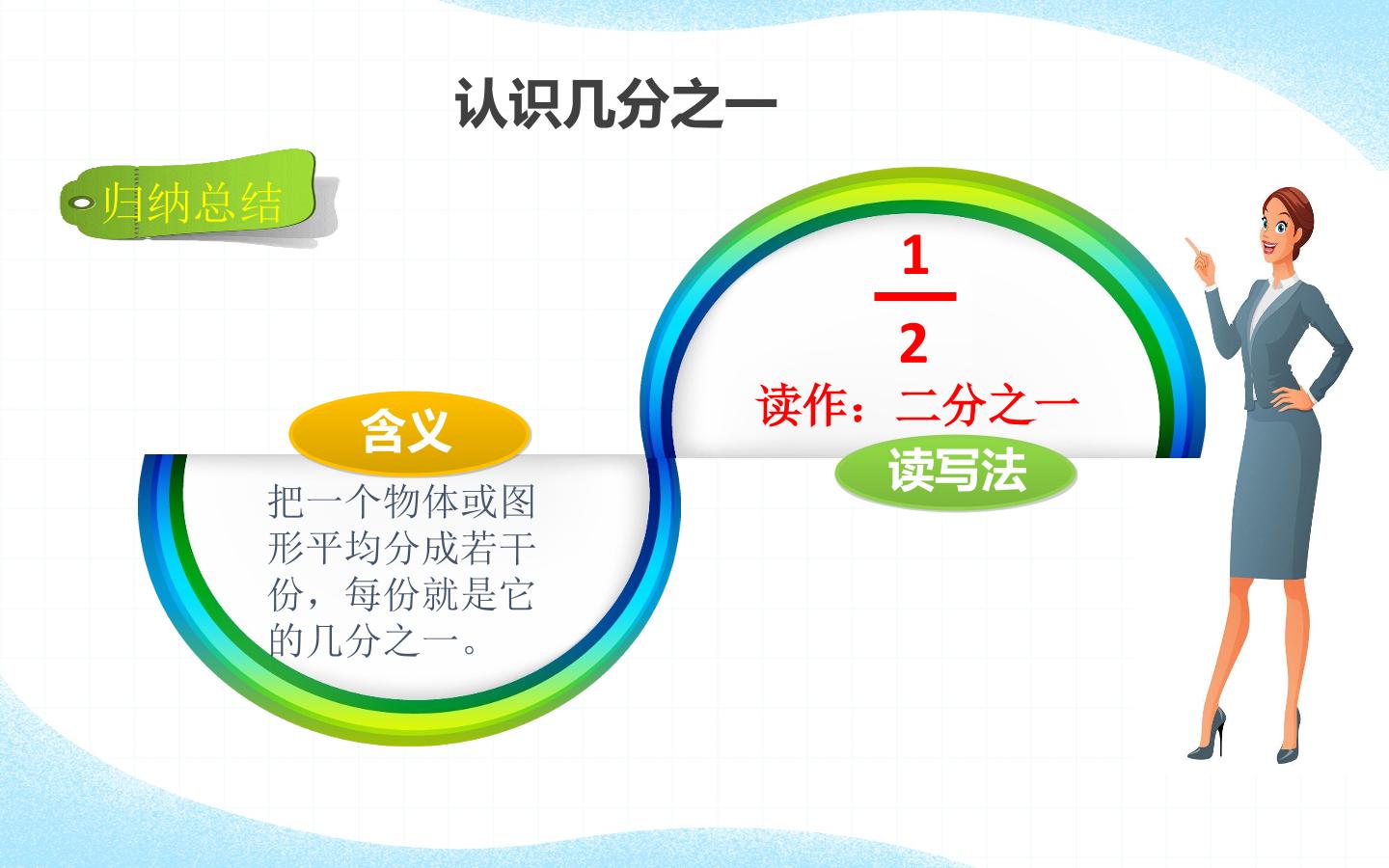 认识几分之一

归纳总结

含义

把一个物体或图形平均分成若干份，每份就是它的几分之一。

$\frac{1}{2}$

读作：二分之一

读写法